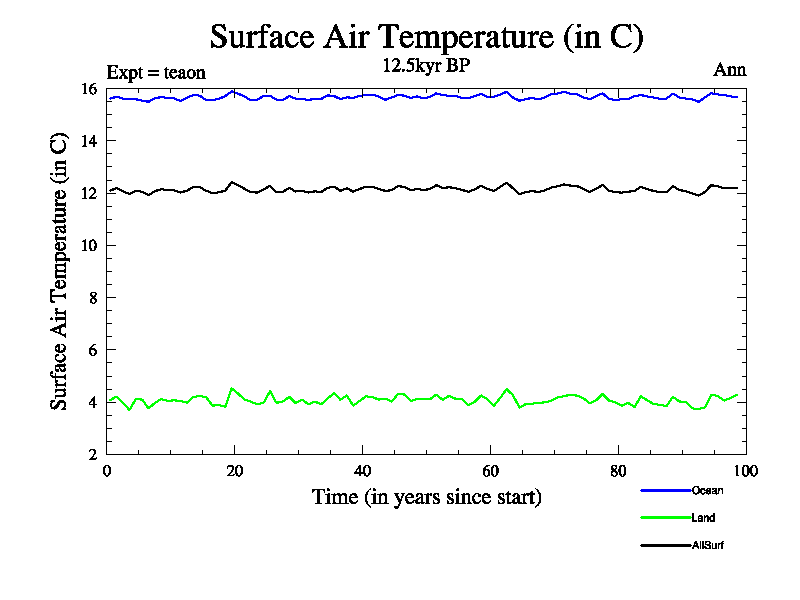 Surface Air Temperature (in C)

Expt = teaon

12.5kyr BP

Ann

Surface Air Temperature (in C)

16

14

12

10

8

6

4

2

0

20

40

60

80

100

Time (in years since start)

Ocean

Land

AllSurf